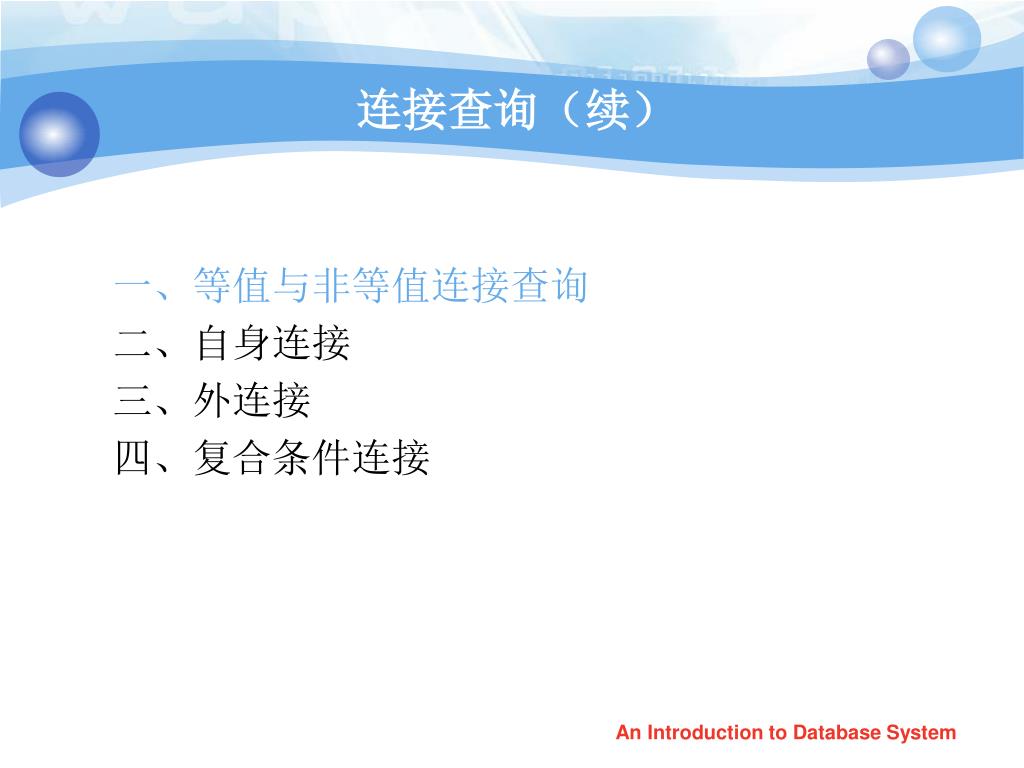 连接查询（续）

一、等值与非等值连接查询
二、自身连接
三、外连接
四、复合条件连接

An Introduction to Database System